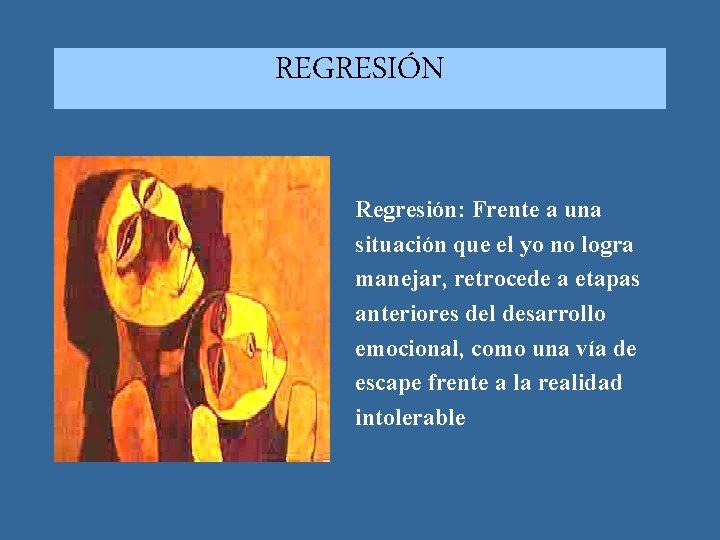 REGRESIÓN

Regresión: Frente a una situación que el yo no logra manejar, retrocede a etapas anteriores del desarrollo emocional, como una vía de escape frente a la realidad intolerable